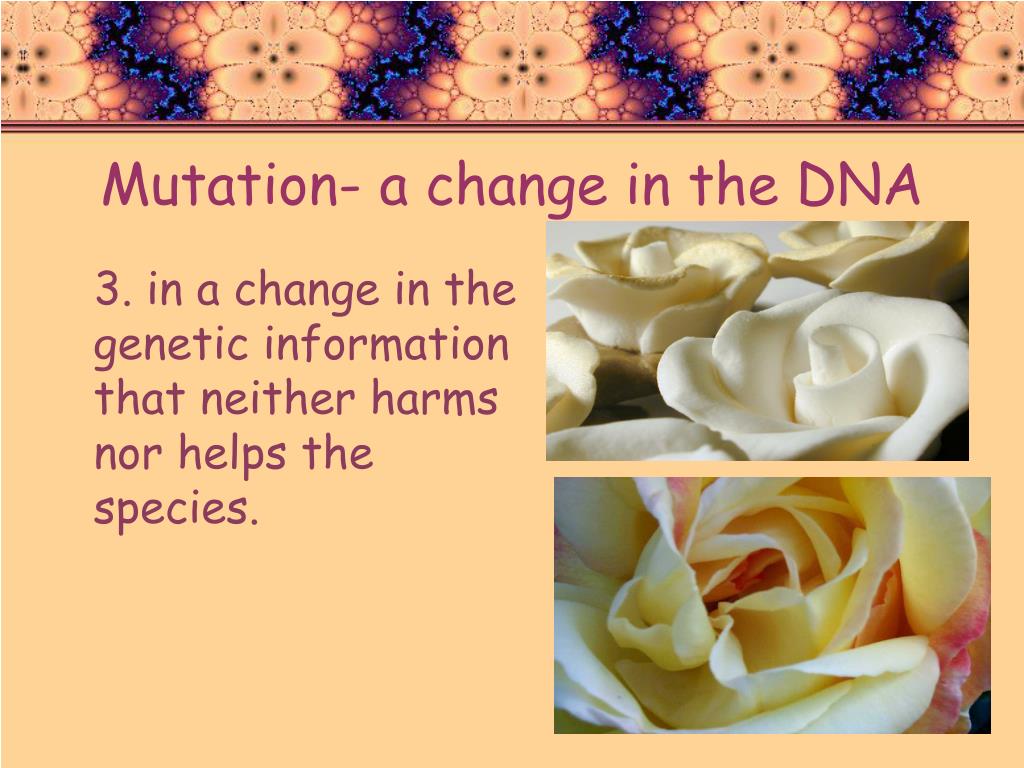 Mutation- a change in the DNA

3. in a change in the genetic information that neither harms nor helps the species.